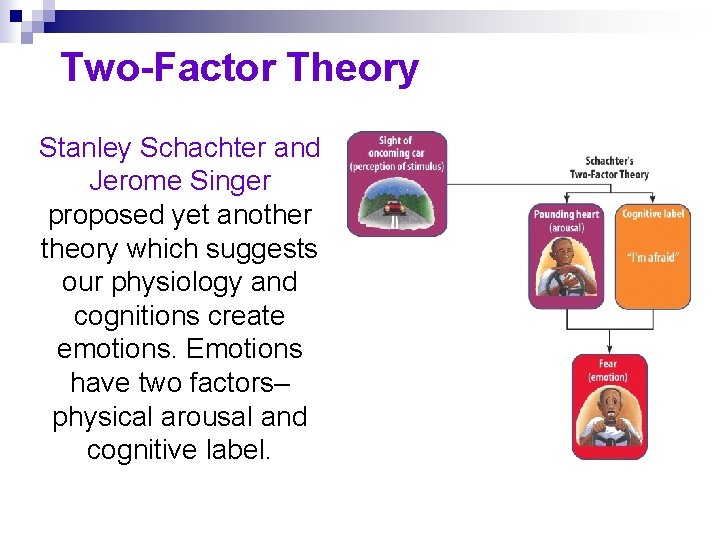 Two-Factor Theory

Stanley Schachter and Jerome Singer proposed yet another theory which suggests our physiology and cognitions create emotions. Emotions have two factors– physical arousal and cognitive label.

Sight of oncoming car (perception of stimulus)

Schachter's Two-Factor Theory

Pounding heart (arousal)

Cognitive label

"I'm afraid"

Fear (emotion)